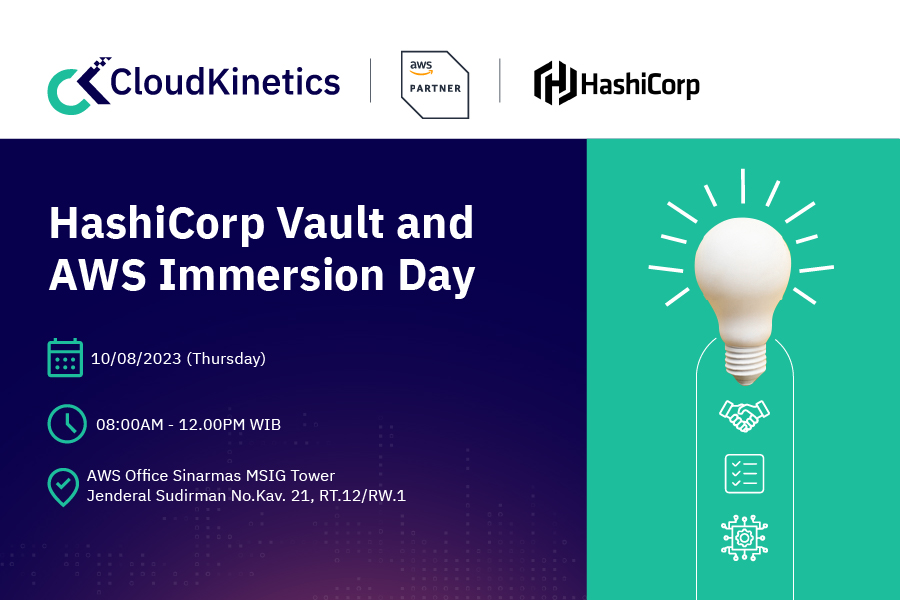 CloudKinetics

aws PARTNER

HashiCorp

HashiCorp Vault and AWS Immersion Day

10/08/2023 (Thursday)

08:00AM - 12.00PM WIB

AWS Office Sinarmas MSIG Tower
Jenderal Sudirman No.Kav. 21, RT.12/RW.1